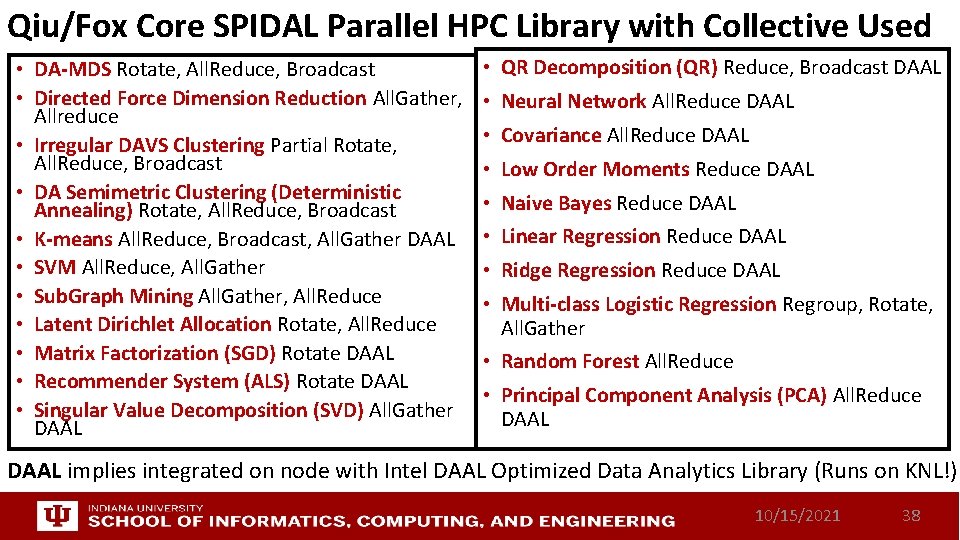 Qiu/Fox Core SPIDAL Parallel HPC Library with Collective Used

• DA-MDS Rotate, AllReduce, Broadcast
• Directed Force Dimension Reduction AllGather, Allreduce
• Irregular DAVS Clustering Partial Rotate, AllReduce, Broadcast
• DA Semimetric Clustering (Deterministic Annealing) Rotate, AllReduce, Broadcast
• K-means AllReduce, Broadcast, AllGather DAAL
• SVM AllReduce, AllGather
• SubGraph Mining AllGather, AllReduce
• Latent Dirichlet Allocation Rotate, AllReduce
• Matrix Factorization (SGD) Rotate DAAL
• Recommender System (ALS) Rotate DAAL
• Singular Value Decomposition (SVD) AllGather DAAL

• QR Decomposition (QR) Reduce, Broadcast DAAL
• Neural Network AllReduce DAAL
• Covariance AllReduce DAAL
• Low Order Moments Reduce DAAL
• Naive Bayes Reduce DAAL
• Linear Regression Reduce DAAL
• Ridge Regression Reduce DAAL
• Multi-class Logistic Regression Regroup, Rotate, AllGather
• Random Forest AllReduce
• Principal Component Analysis (PCA) AllReduce DAAL

DAAL implies integrated on node with Intel DAAL Optimized Data Analytics Library (Runs on KNL!)

INDIANA UNIVERSITY
SCHOOL OF INFORMATICS, COMPUTING, AND ENGINEERING
10/15/2021
38